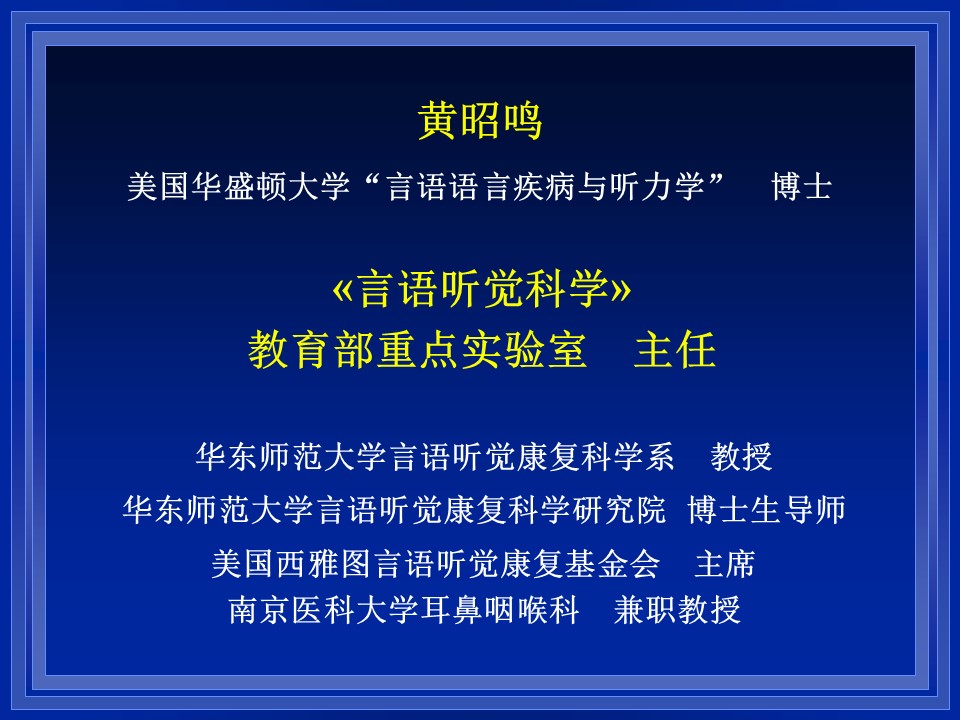 黄昭鸣

美国华盛顿大学“言语语言疾病与听力学”　博士

«言语听觉科学»
教育部重点实验室　主任

华东师范大学言语听觉康复科学系　教授
华东师范大学言语听觉康复科学研究院　博士生导师
美国西雅图言语听觉康复基金会　主席
南京医科大学耳鼻咽喉科　兼职教授